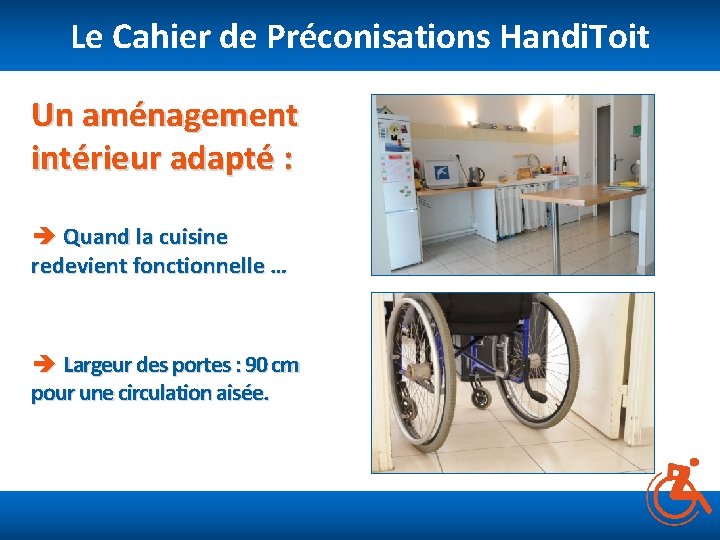 Le Cahier de Préconisations HandiToit

Un aménagement intérieur adapté :

➔ Quand la cuisine redevient fonctionnelle …

➔ Largeur des portes : 90 cm pour une circulation aisée.